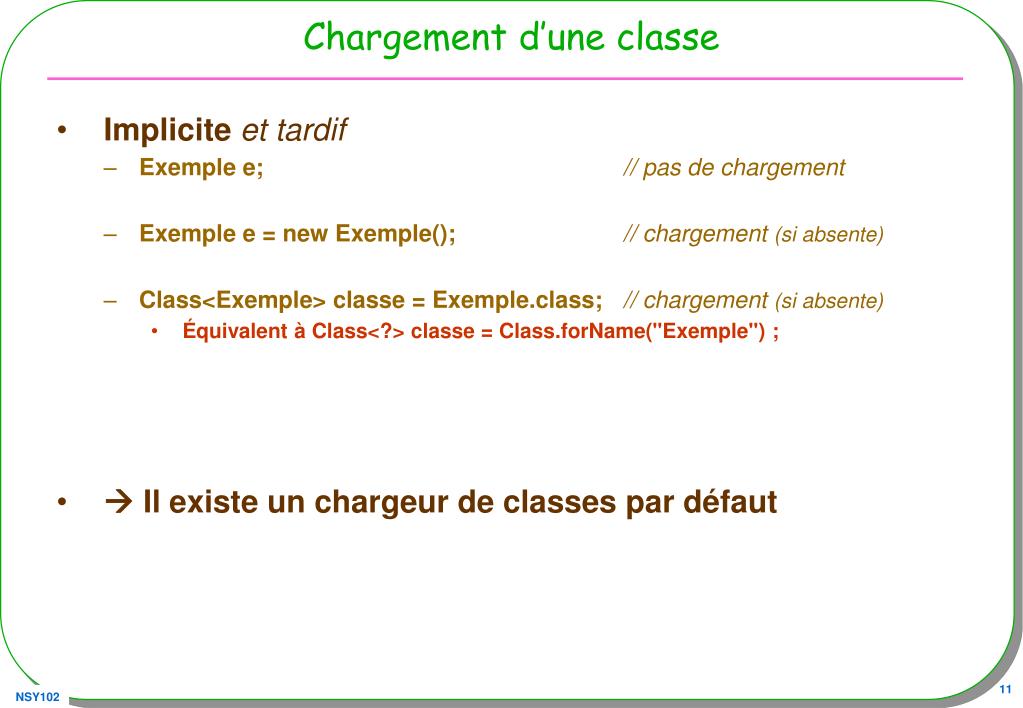 Chargement d’une classe

• Implicite et tardif

– Exemple e; // pas de chargement

– Exemple e = new Exemple(); // chargement (si absente)

– Class<Exemple> classe = Exemple.class; // chargement (si absente)

• Équivalent à Class<?> classe = Class.forName("Exemple") ;

• → Il existe un chargeur de classes par défaut

NSY102

11